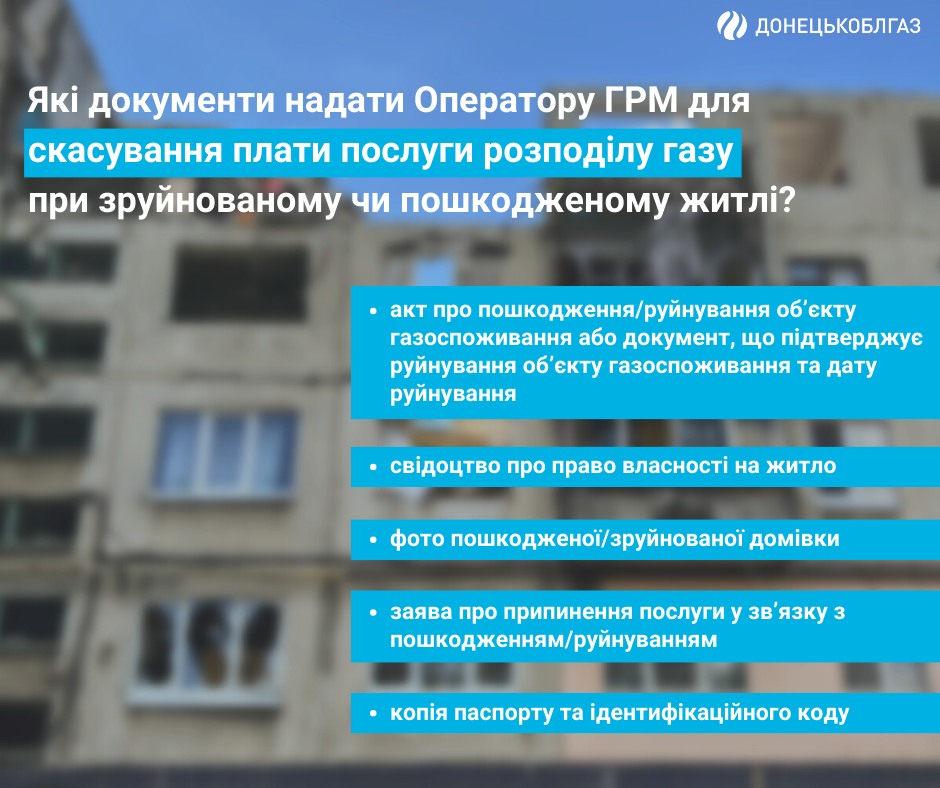 ДОНЕЦЬКОБЛГАЗ

Які документи надати Оператору ГРМ для скасування плати послуги розподілу газу при зруйнованому чи пошкодженому житлі?

• акт про пошкодження/руйнування об'єкту газоспоживання або документ, що підтверджує руйнування об'єкту газоспоживання та дату руйнування

• свідоцтво про право власності на житло

• фото пошкодженої/зруйнованої домівки

• заява про припинення послуги у зв'язку з пошкодженням/руйнуванням

• копія паспорту та ідентифікаційного коду